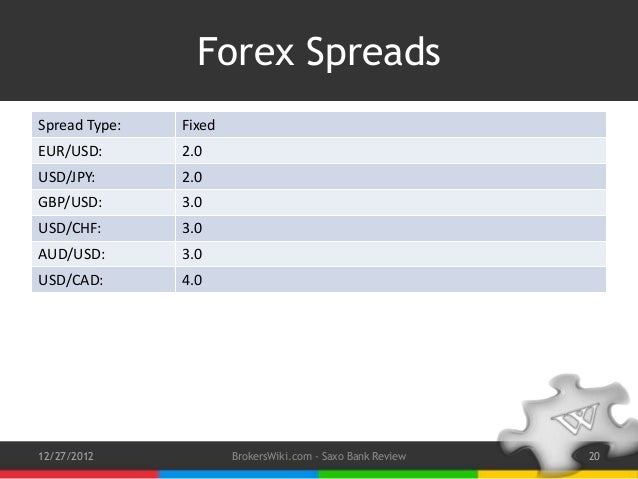 Forex Spreads

| Spread Type: | Fixed |
|---|---|
| EUR/USD: | 2.0 |
| USD/JPY: | 2.0 |
| GBP/USD: | 3.0 |
| USD/CHF: | 3.0 |
| AUD/USD: | 3.0 |
| USD/CAD: | 4.0 |

W

12/27/2012 BrokersWiki.com - Saxo Bank Review 20